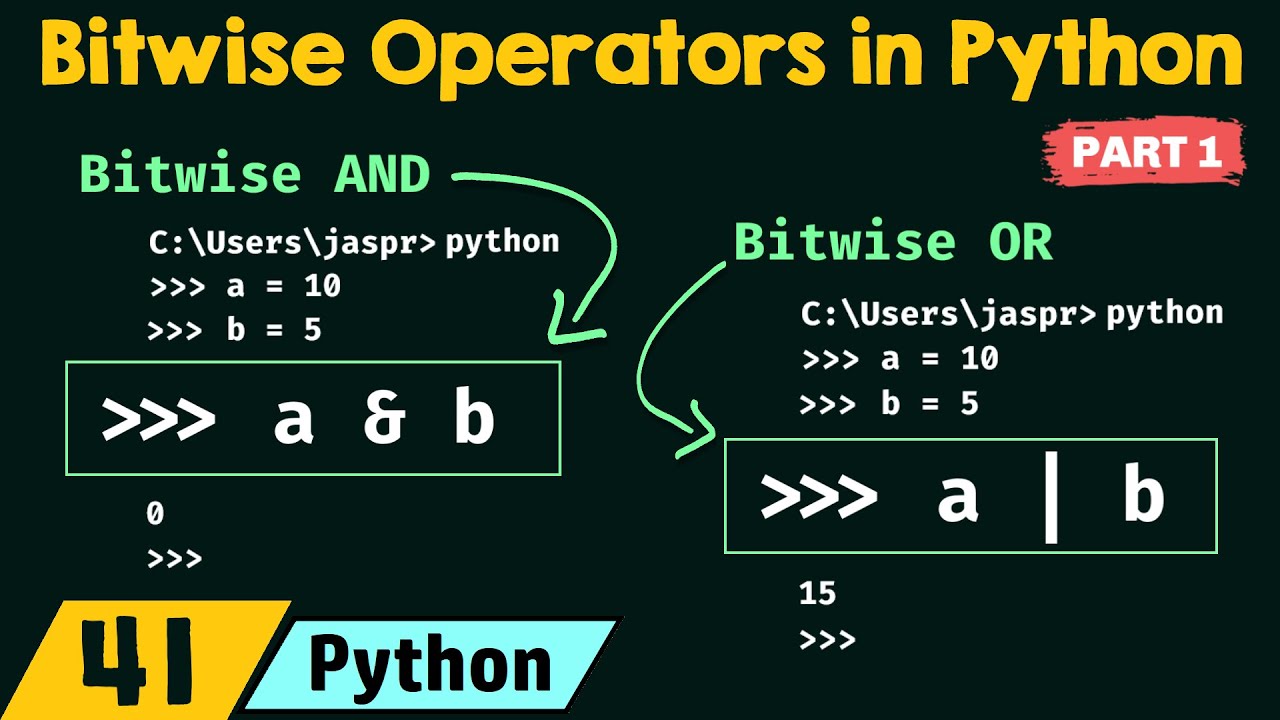 Bitwise Operators in Python

PART 1

Bitwise AND

C:\Users\jaspr> python
>>> a = 10
>>> b = 5

>>> a & b

0
>>>

Bitwise OR

C:\Users\jaspr> python
>>> a = 10
>>> b = 5

>>> a | b

15
>>>

41 Python